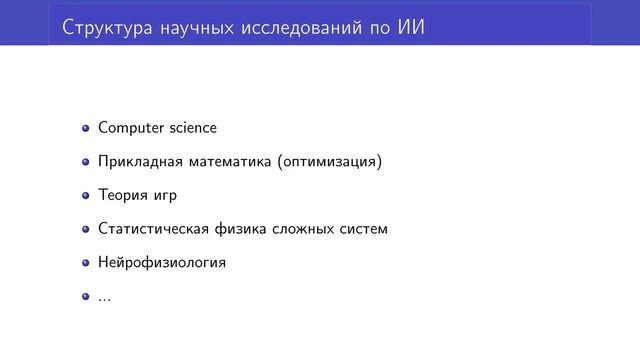 Структура научных исследований по ИИ

- Computer science
- Прикладная математика (оптимизация)
- Теория игр
- Статистическая физика сложных систем
- Нейрофизиология
- ...